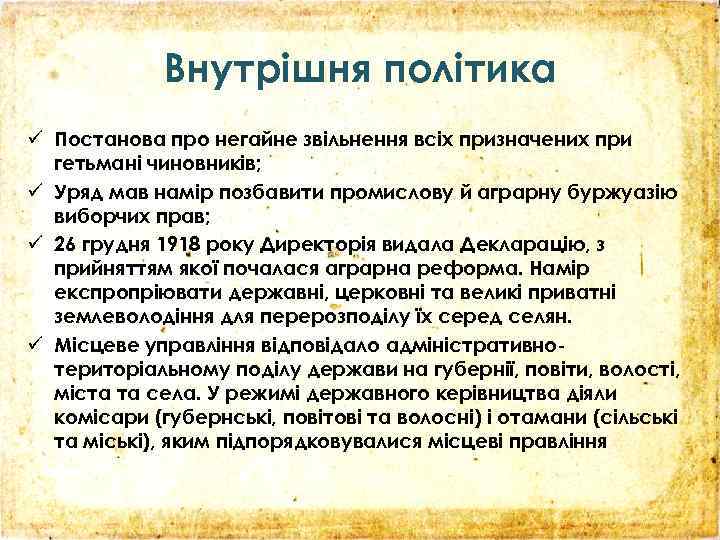 Внутрішня політика

✓ Постанова про негайне звільнення всіх призначених при гетьмані чиновників;
✓ Уряд мав намір позбавити промислову й аграрну буржуазію виборчих прав;
✓ 26 грудня 1918 року Директорія видала Декларацію, з прийняттям якої почалася аграрна реформа. Намір експропріювати державні, церковні та великі приватні землеволодіння для перерозподілу їх серед селян.
✓ Місцеве управління відповідало адміністративно-територіальному поділу держави на губернії, повіти, волості, міста та села. У режимі державного керівництва діяли комісари (губернські, повітові та волосні) і отамани (сільські та міські), яким підпорядковувалися місцеві правління